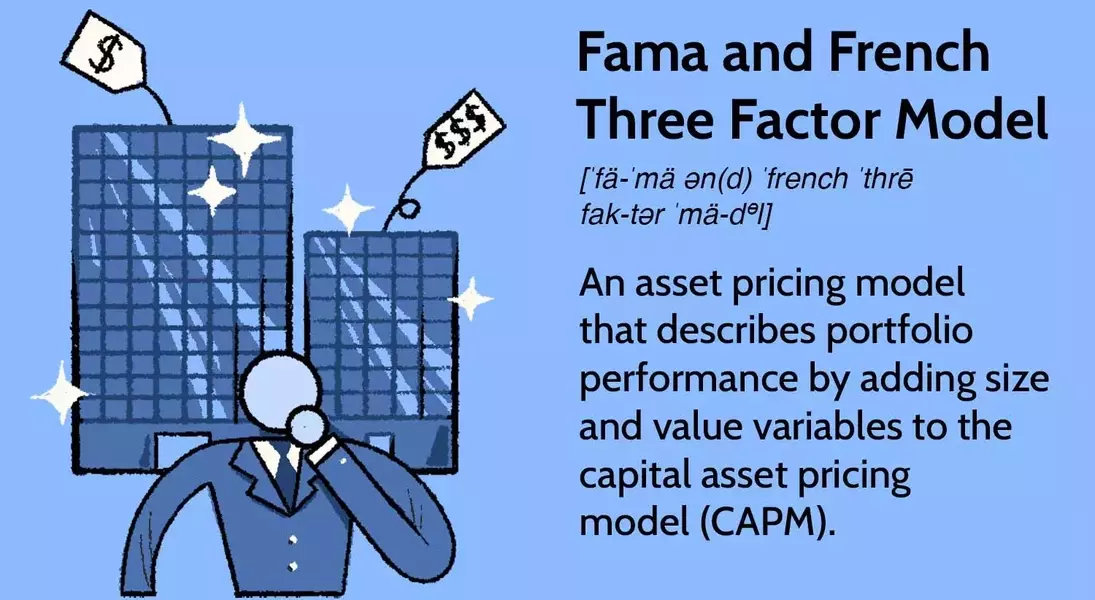 $

$$$

Fama and French Three Factor Model

[ˈfä-ˈmä ən(d) ˈfrench ˈthrē fak-tər ˈmä-dᵊl]

An asset pricing model that describes portfolio performance by adding size and value variables to the capital asset pricing model (CAPM).